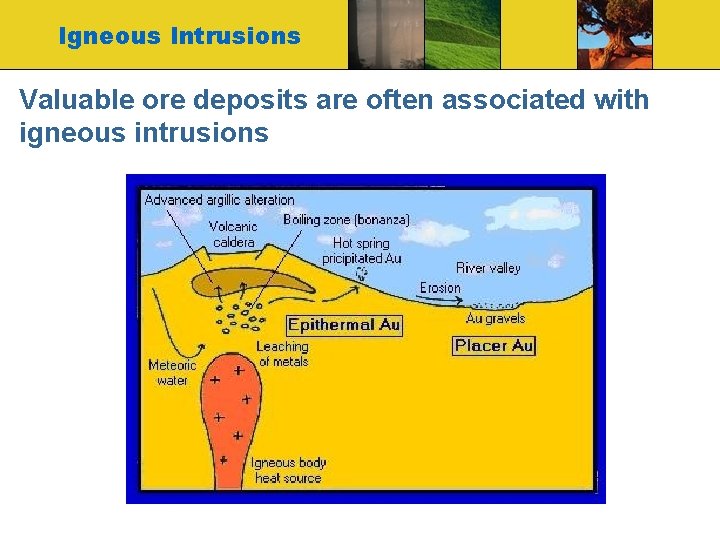 Igneous Intrusions

Valuable ore deposits are often associated with igneous intrusions

Advanced argillic alteration

Volcanic caldera

Boiling zone (bonanza)

Hot spring pricipitated Au

River valley

Erosion

Au gravels

Epithermal Au

Placer Au

Leaching of metals

Meteoric water

Igneous body heat source